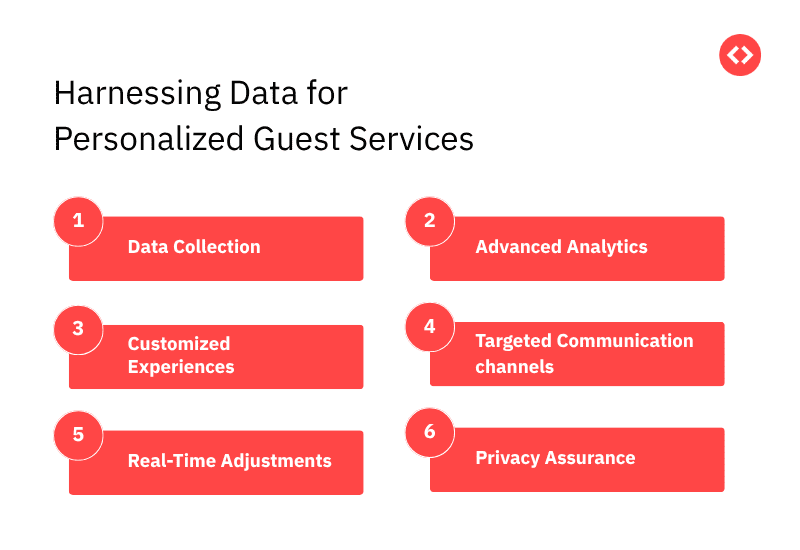 Harnessing Data for Personalized Guest Services

1
Data Collection

2
Advanced Analytics

3
Customized Experiences

4
Targeted Communication channels

5
Real-Time Adjustments

6
Privacy Assurance